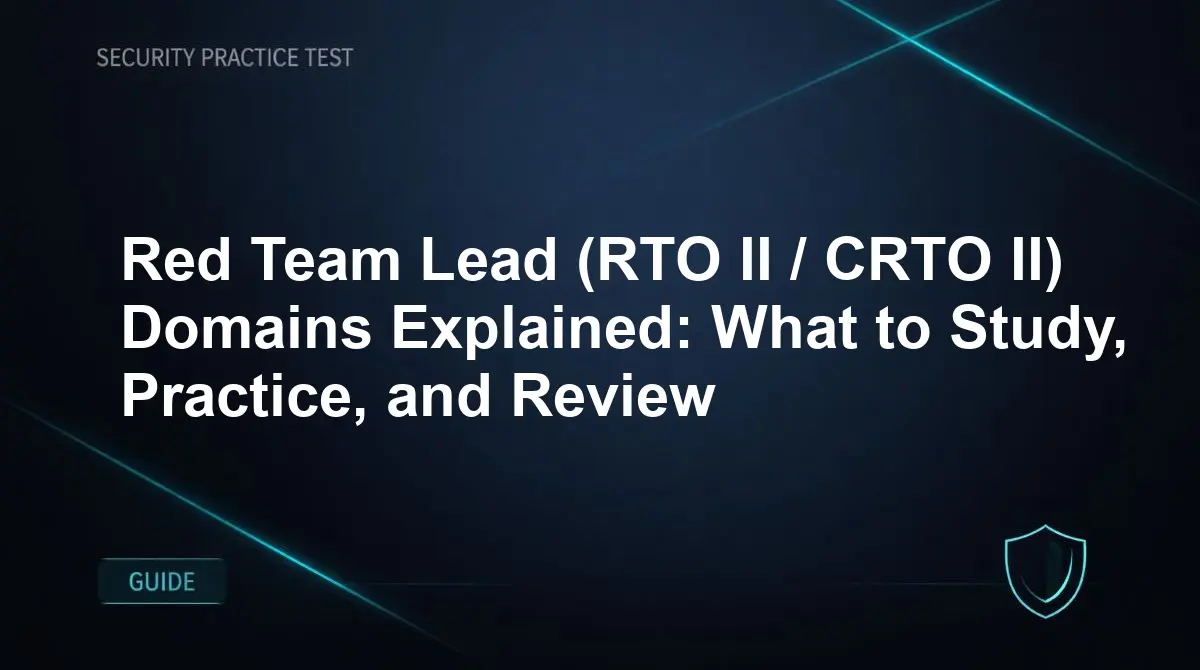 SECURITY PRACTICE TEST

Red Team Lead (RTO II / CRTO II) Domains Explained: What to Study, Practice, and Review

GUIDE